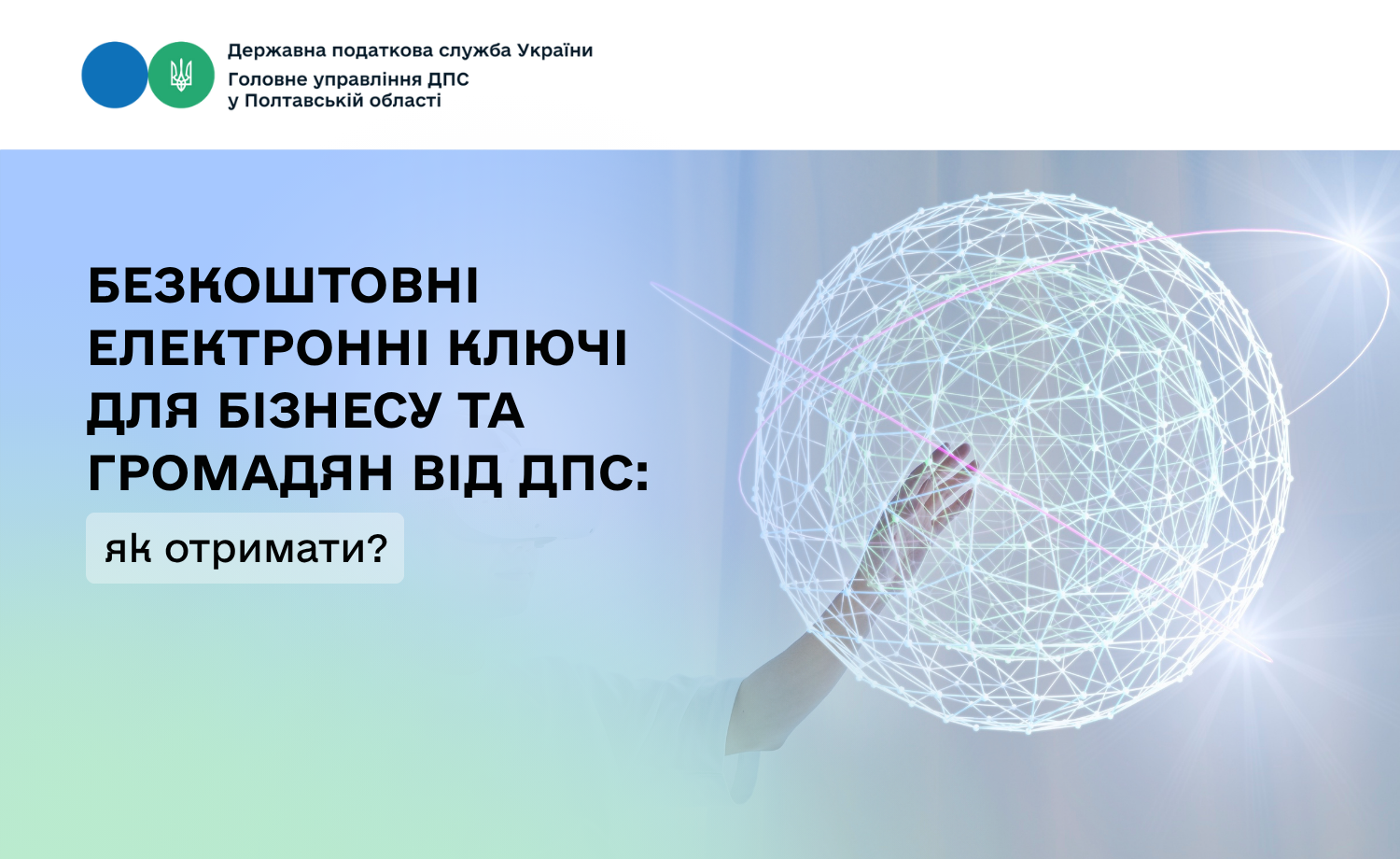 Державна податкова служба України
Головне управління ДПС
у Полтавській області

БЕЗКОШТОВНІ ЕЛЕКТРОННІ КЛЮЧІ ДЛЯ БІЗНЕСУ ТА ГРОМАДЯН ВІД ДПС:

як отримати?